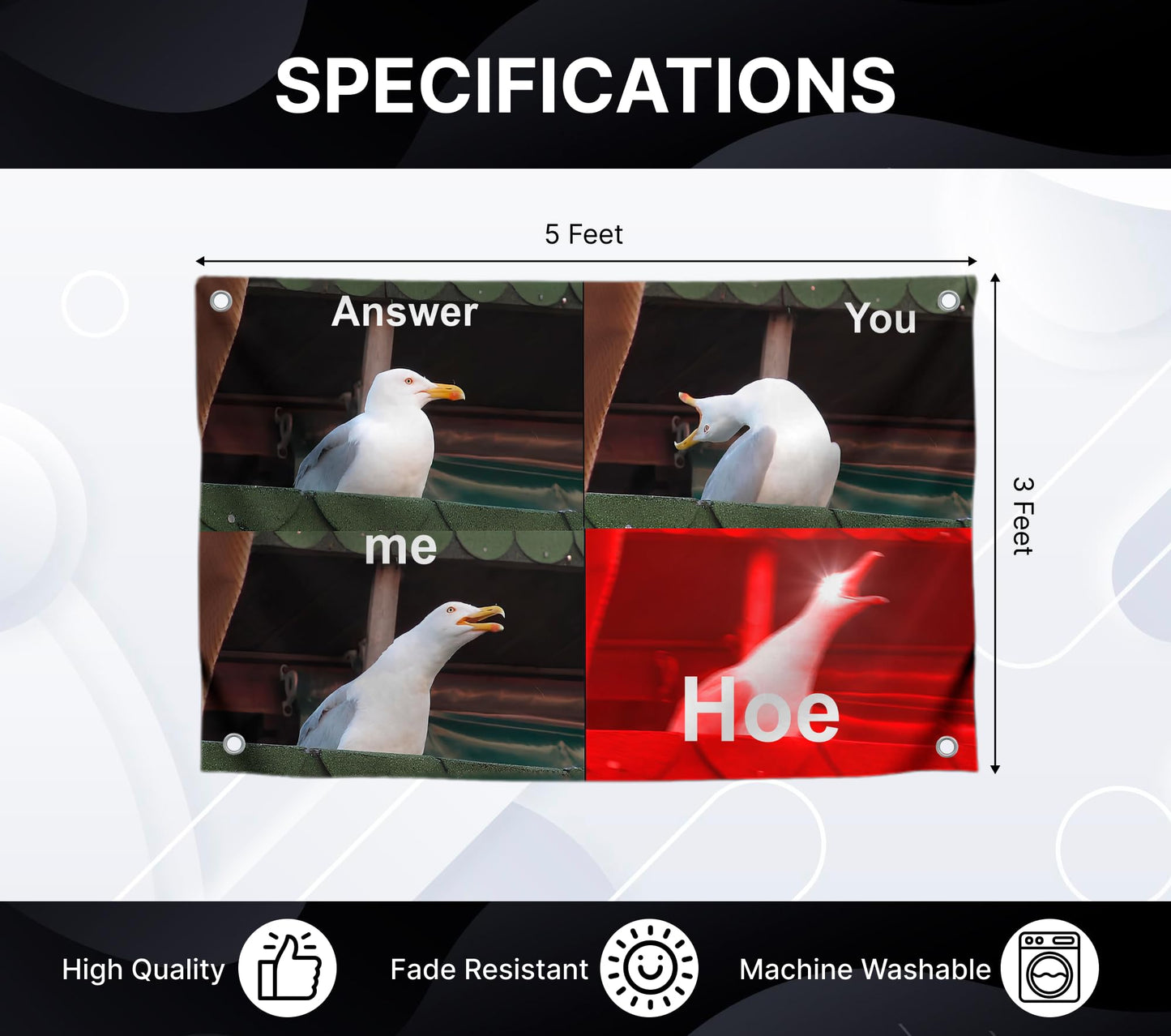 SPECIFICATIONS

5 Feet

3 Feet

Answer

You

me

Hoe

High Quality

Fade Resistant

Machine Washable